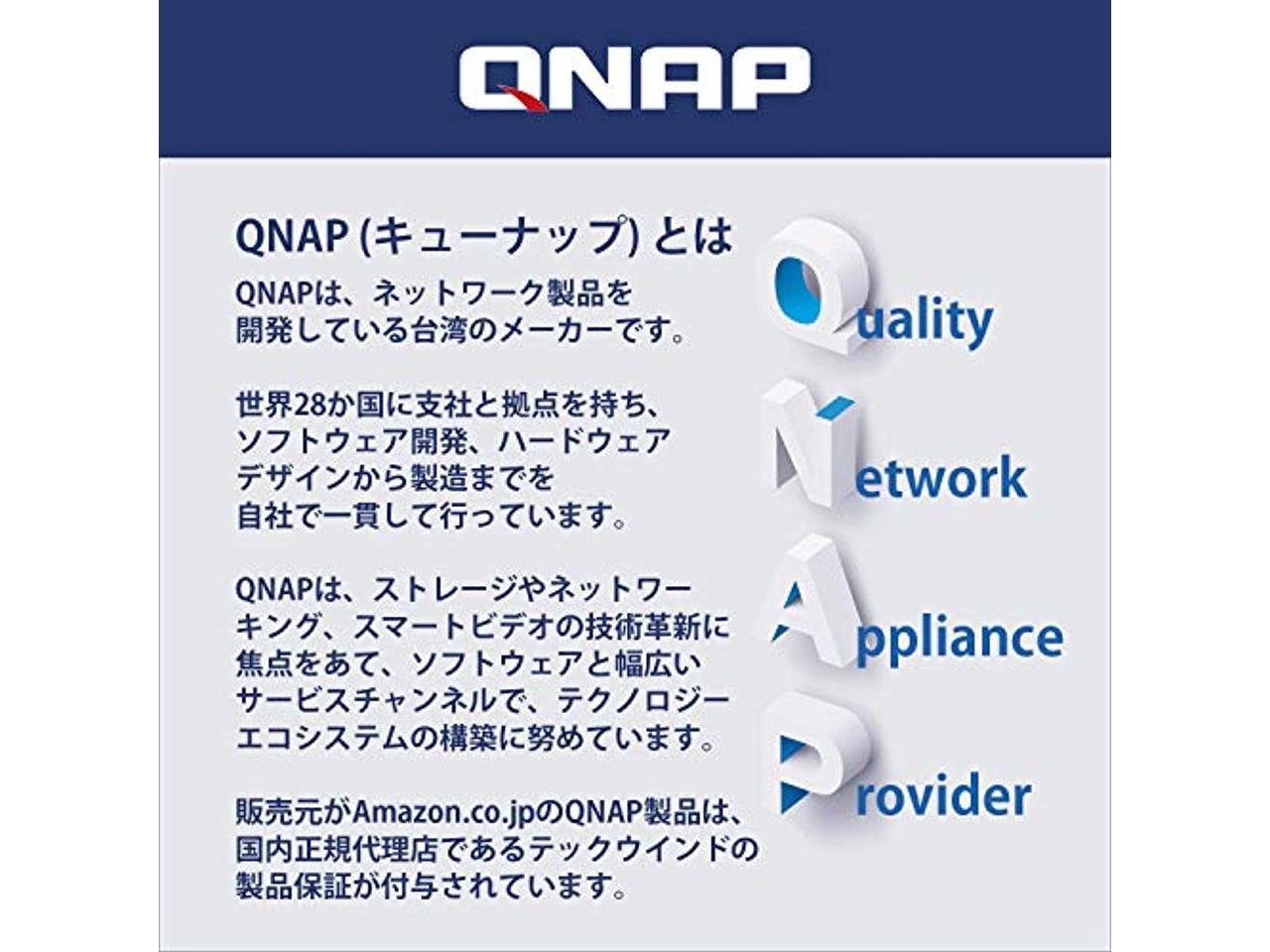 QNAP

QNAP (キューナップ) とは

QNAPは、ネットワーク製品を開発している台湾のメーカーです。

世界28か国に支社と拠点を持ち、ソフトウェア開発、ハードウェアデザインから製造までを自社で一貫して行っています。

QNAPは、ストレージやネットワーキング、スマートビデオの技術革新に焦点をあて、ソフトウェアと幅広いサービスチャンネルで、テクノロジーエコシステムの構築に努めています。

販売元がAmazon.co.jpのQNAP製品は、国内正規代理店であるテックウインドの製品保証が付与されています。

Quality
Network
Appliance
Provider